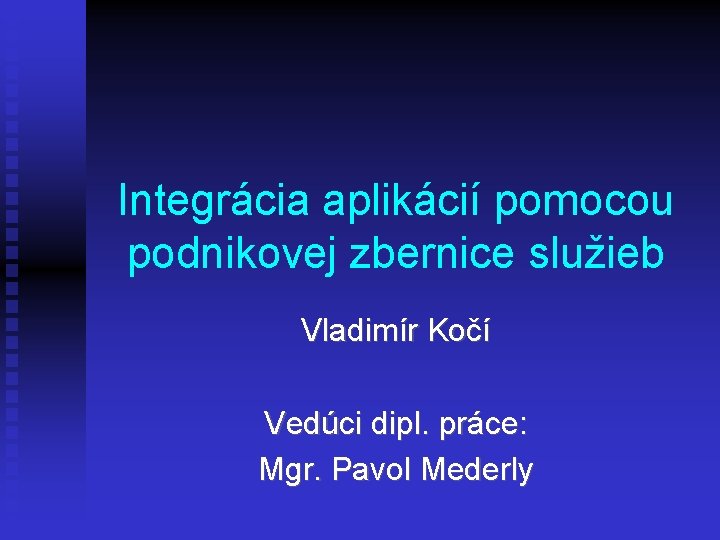 Integrácia aplikácií pomocou podnikovej zbernice služieb

Vladimír Kočí

Vedúci dipl. práce:
Mgr. Pavol Mederly